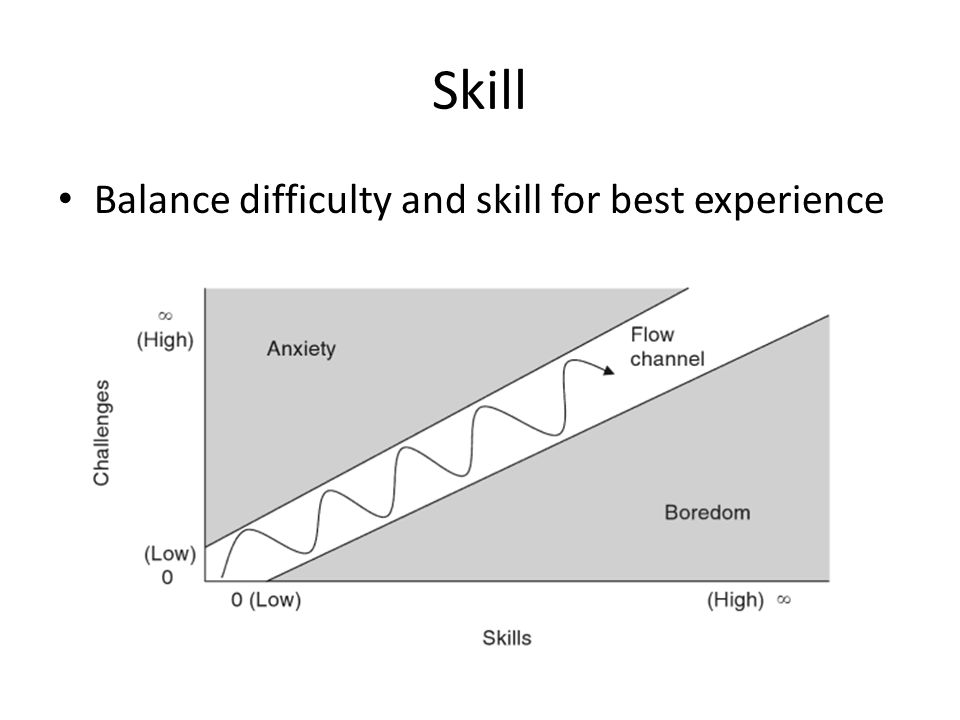 Skill

• Balance difficulty and skill for best experience

$\infty$
(High)

Challenges

(Low)
0

Anxiety

Flow channel

Boredom

0 (Low)

(High) $\infty$

Skills